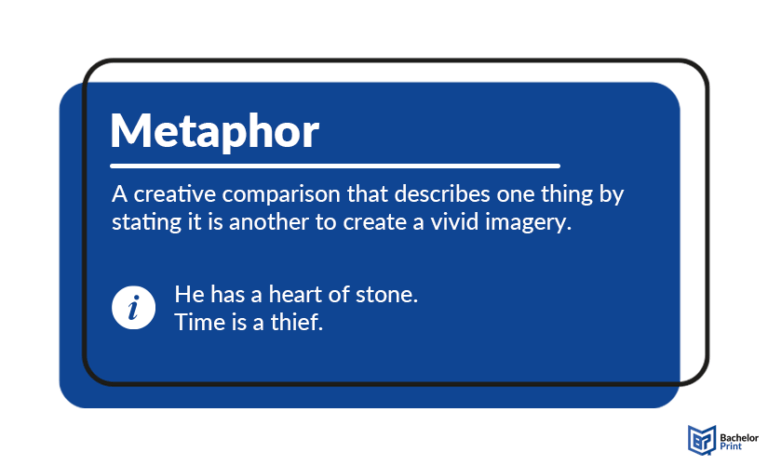 Metaphor

A creative comparison that describes one thing by stating it is another to create a vivid imagery.

i

He has a heart of stone.
Time is a thief.

Bachelor Print